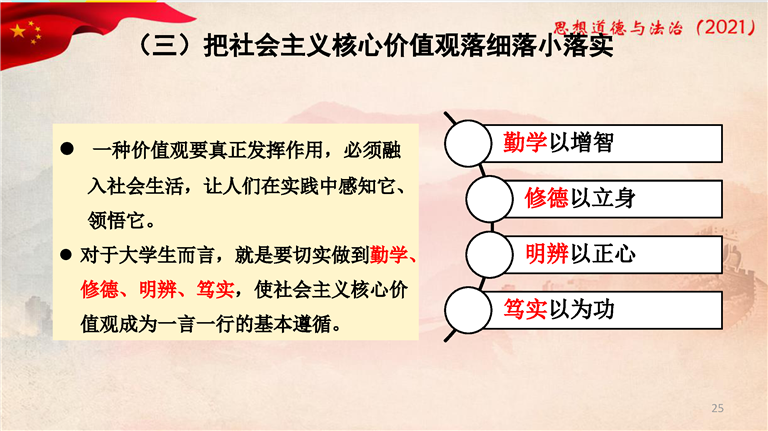 思想道德与法治（2021）

（三）把社会主义核心价值观落细落小落实

● 一种价值观要真正发挥作用，必须融入社会生活，让人们在实践中感知它、领悟它。

● 对于大学生而言，就是要切实做到勤学、修德、明辨、笃实，使社会主义核心价值观成为一言一行的基本遵循。

勤学以增智

修德以立身

明辨以正心

笃实以为功

25